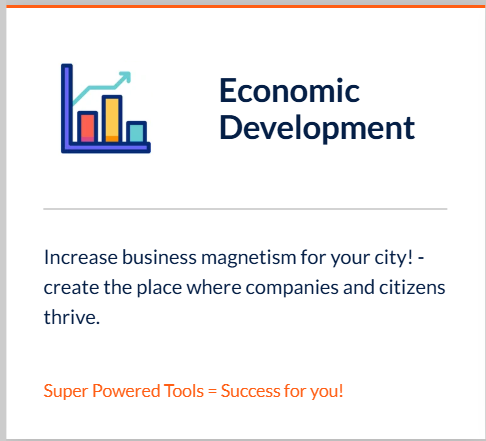 Economic Development

Increase business magnetism for your city! - create the place where companies and citizens thrive.

Super Powered Tools = Success for you!